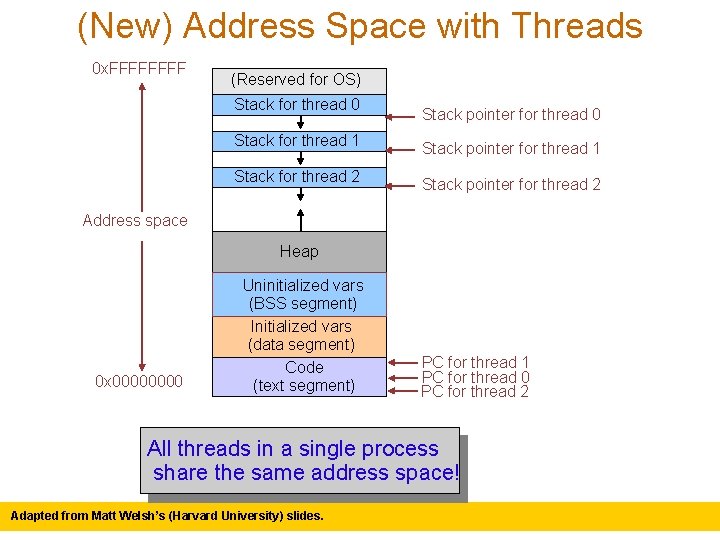 (New) Address Space with Threads

0xFFFFFFFF

Address space

0x00000000

(Reserved for OS)

Stack for thread 0

Stack for thread 1

Stack for thread 2

Heap

Uninitialized vars (BSS segment)

Initialized vars (data segment)

Code (text segment)

Stack pointer for thread 0

Stack pointer for thread 1

Stack pointer for thread 2

PC for thread 1
PC for thread 0
PC for thread 2

All threads in a single process share the same address space!

Adapted from Matt Welsh's (Harvard University) slides.